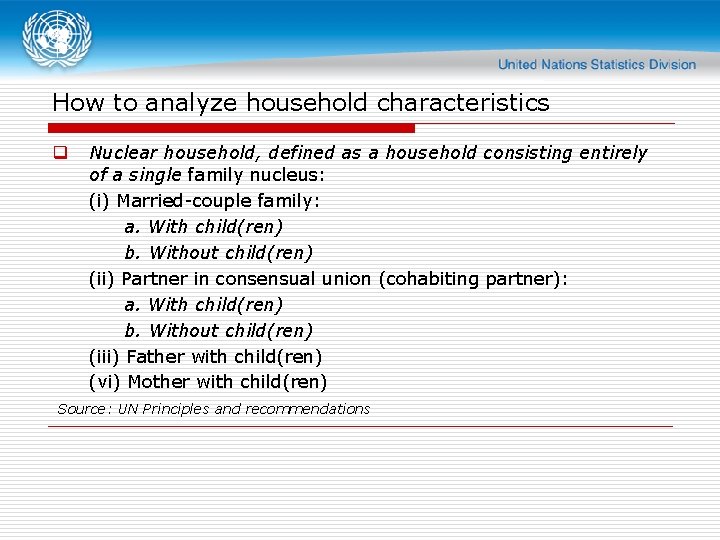 United Nations Statistics Division

How to analyze household characteristics

Nuclear household, defined as a household consisting entirely of a single family nucleus:

(i) Married-couple family:

a. With child(ren)

b. Without child(ren)

(ii) Partner in consensual union (cohabiting partner):

a. With child(ren)

b. Without child(ren)

(iii) Father with child(ren)

(vi) Mother with child(ren)

Source: UN Principles and recommendations